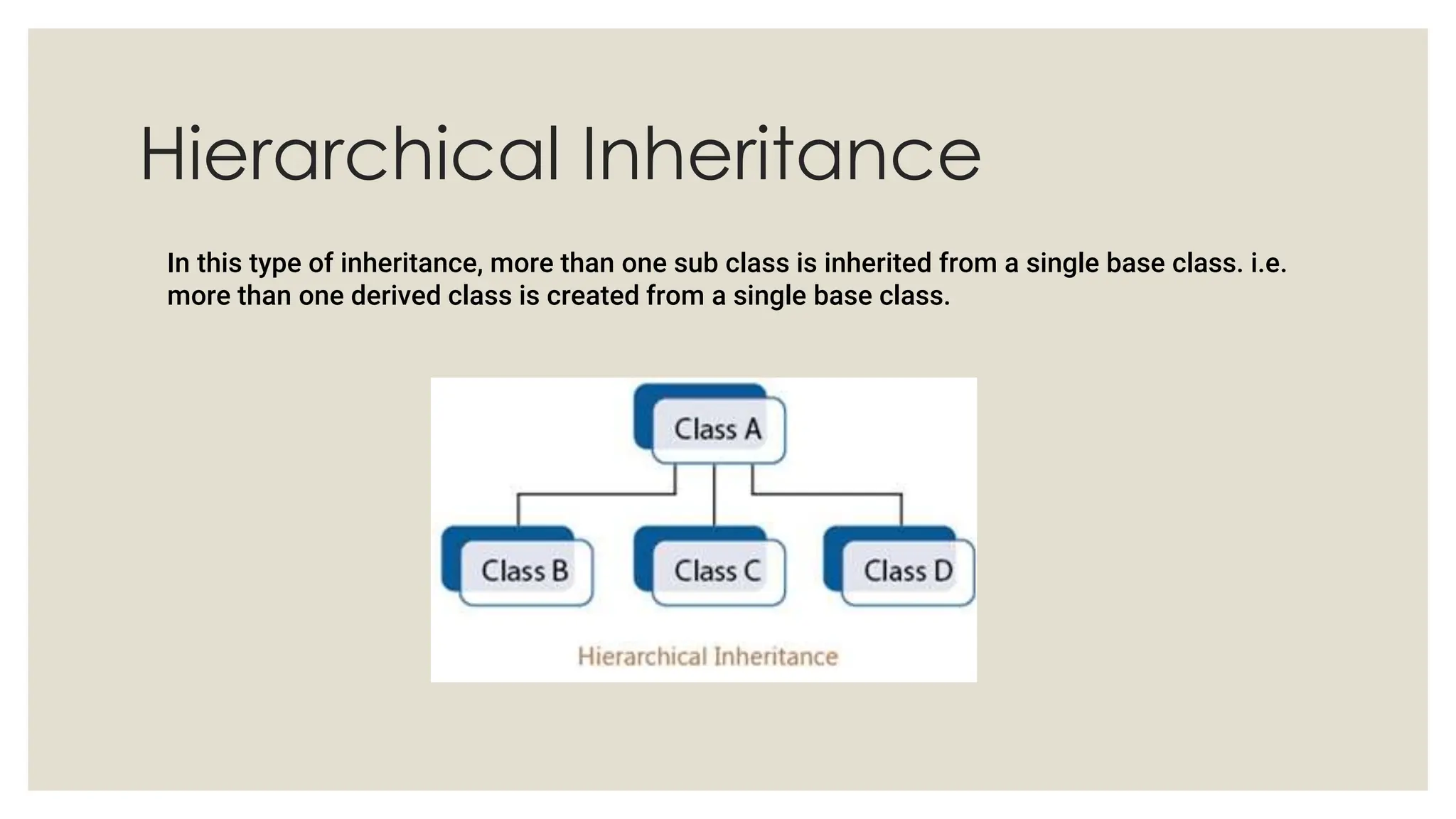 Hierarchical Inheritance

In this type of inheritance, more than one sub class is inherited from a single base class. i.e. more than one derived class is created from a single base class.

Class A

Class B

Class C

Class D

Hierarchical Inheritance